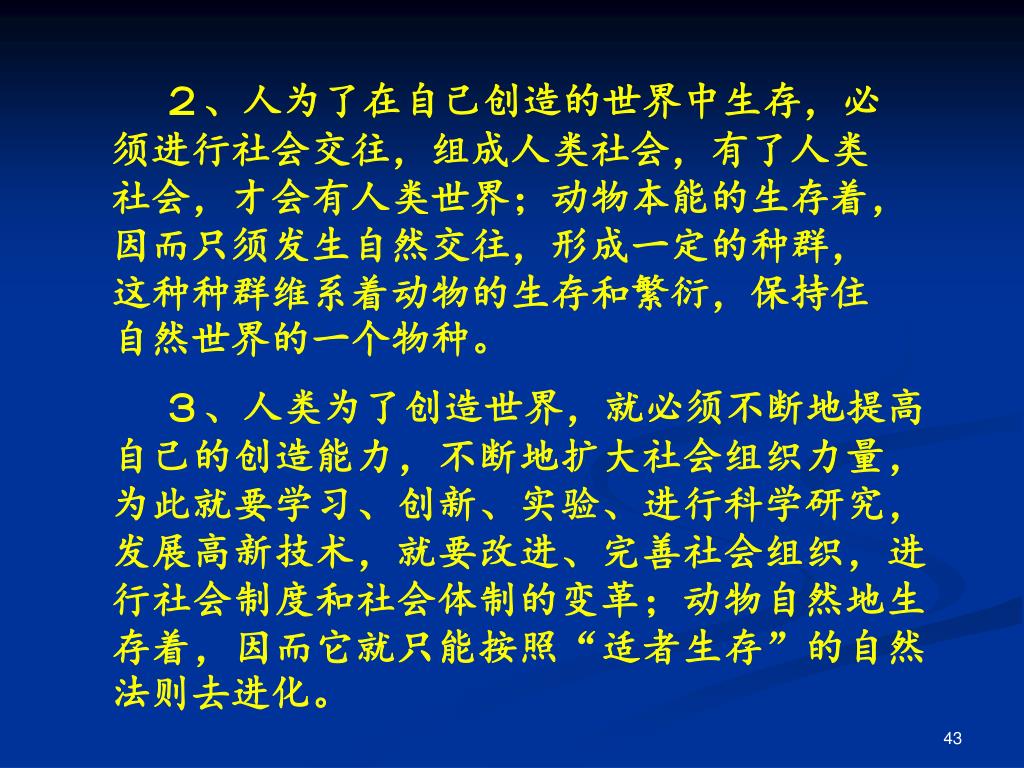 ２、人为了在自己创造的世界中生存，必须进行社会交往，组成人类社会，有了人类社会，才会有人类世界；动物本能的生存着，因而只须发生自然交往，形成一定的种群，这种种群维系着动物的生存和繁衍，保持住自然世界的一个物种。

３、人类为了创造世界，就必须不断地提高自己的创造能力，不断地扩大社会组织力量，为此就要学习、创新、实验、进行科学研究，发展高新技术，就要改进、完善社会组织，进行社会制度和社会体制的变革；动物自然地生存着，因而它就只能按照“适者生存”的自然法则去进化。

43